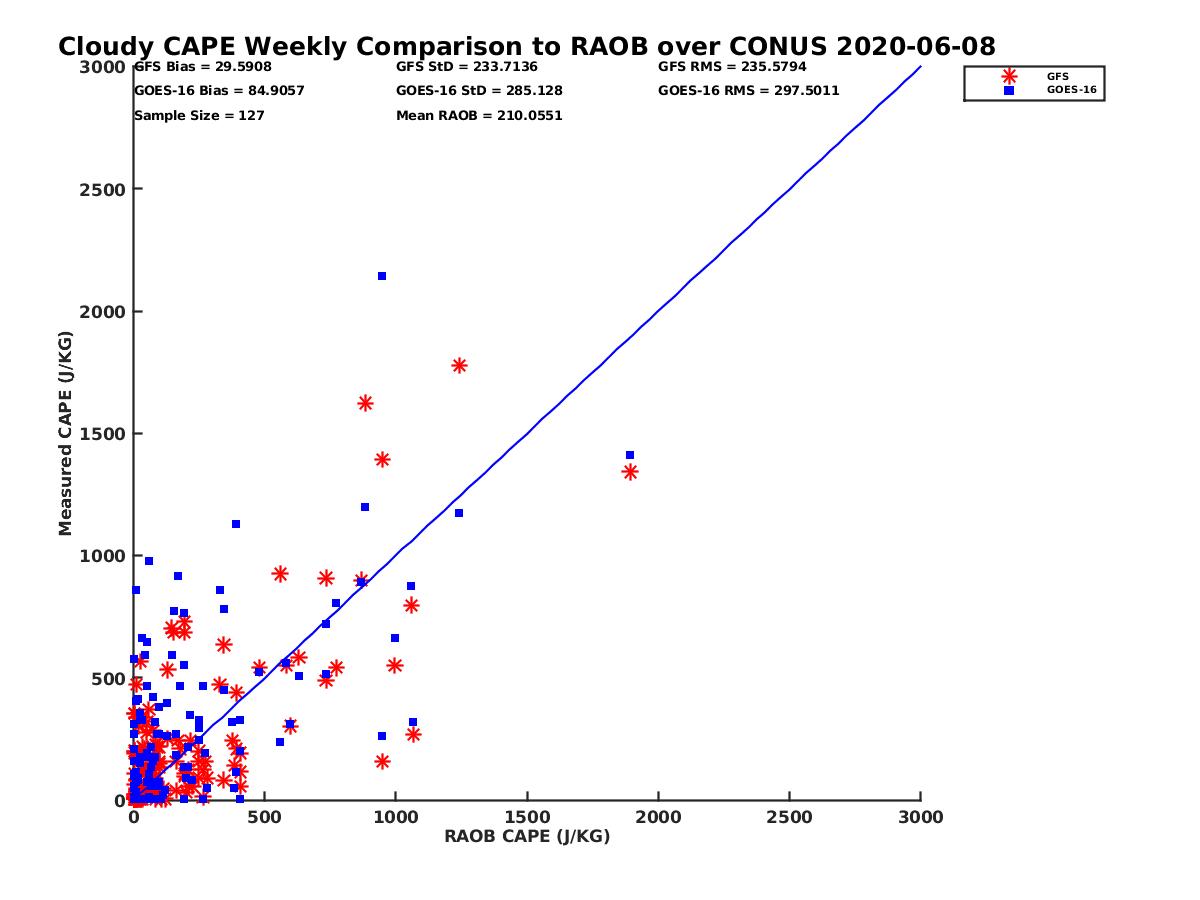 Cloudy CAPE Weekly Comparison to RAOB over CONUS 2020-06-08

GFS Bias = 29.5908
GOES-16 Bias = 84.9057
Sample Size = 127

GFS StD = 233.7136
GOES-16 StD = 285.128
Mean RAOB = 210.0551

GFS RMS = 235.5794
GOES-16 RMS = 297.5011

GFS
GOES-16

Measured CAPE (J/KG)

3000
2500
2000
1500
1000
500
0

0
500
1000
1500
2000
2500
3000

RAOB CAPE (J/KG)